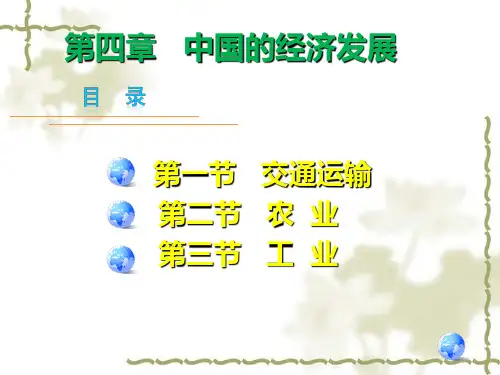 第四章　中国的经济发展

目　录

第一节　交通运输
第二节　农　业
第三节　工　业